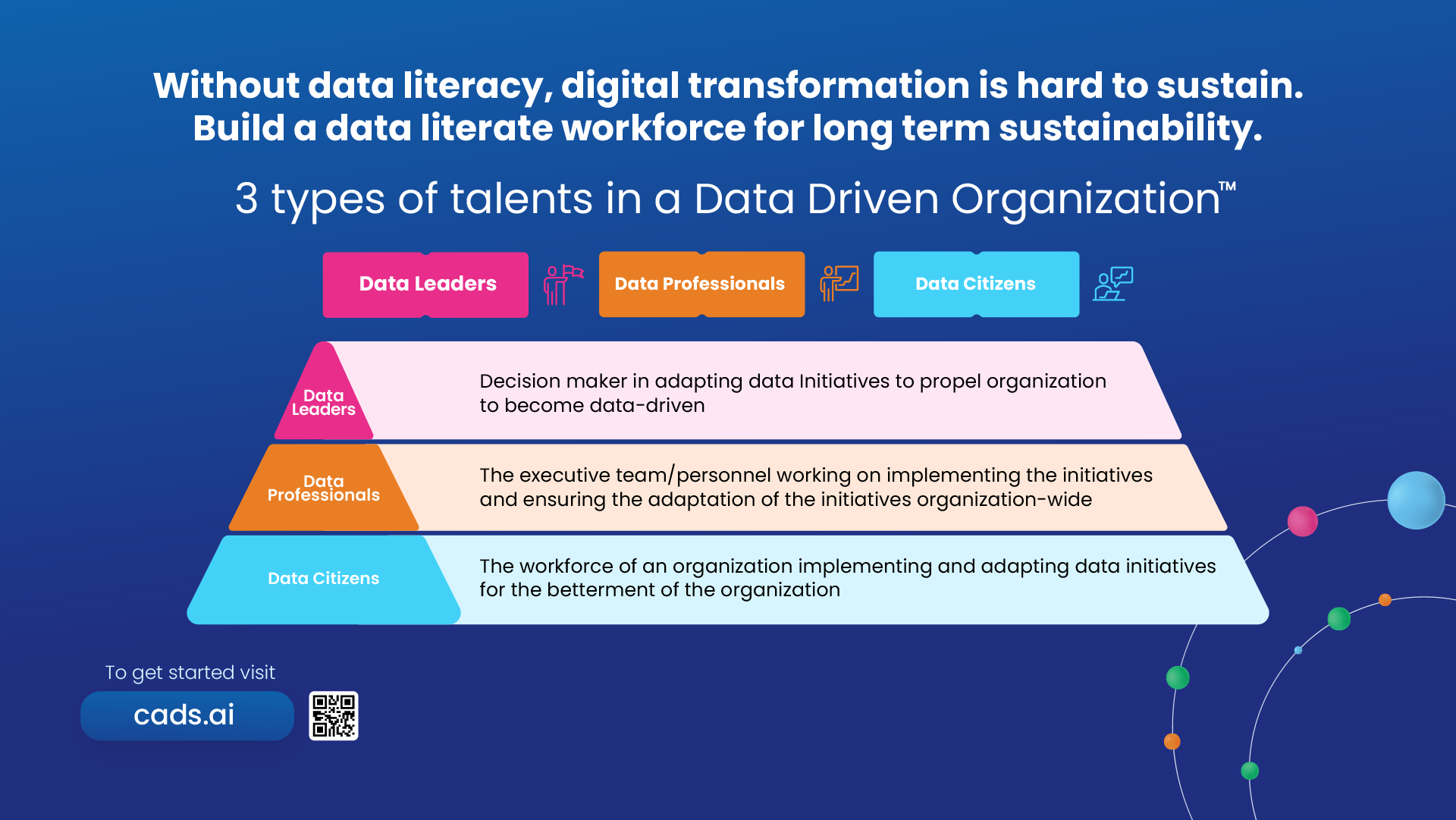 Without data literacy, digital transformation is hard to sustain. Build a data literate workforce for long term sustainability.

3 types of talents in a Data Driven Organization™

Data Leaders

Data Professionals

Data Citizens

Data Leaders

Decision maker in adapting data Initiatives to propel organization to become data-driven

Data Professionals

The executive team/personnel working on implementing the initiatives and ensuring the adaptation of the initiatives organization-wide

Data Citizens

The workforce of an organization implementing and adapting data initiatives for the betterment of the organization

To get started visit

cads.ai